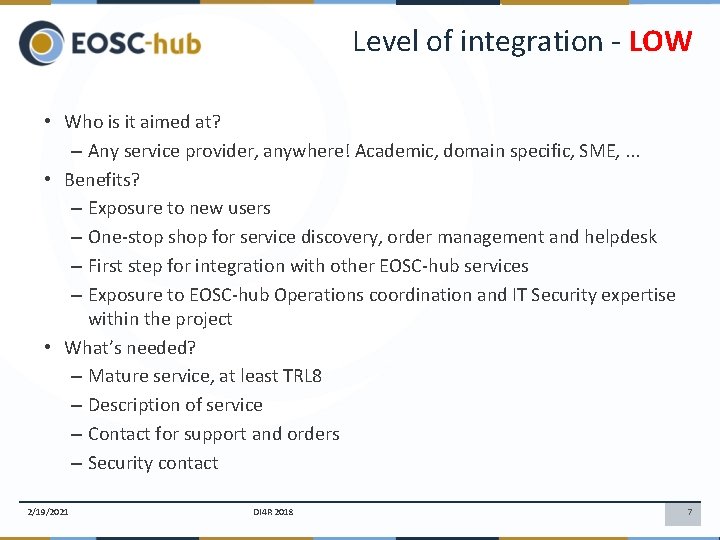 EOSC-hub

Level of integration - LOW

• Who is it aimed at?
– Any service provider, anywhere! Academic, domain specific, SME, ...
• Benefits?
– Exposure to new users
– One-stop shop for service discovery, order management and helpdesk
– First step for integration with other EOSC-hub services
– Exposure to EOSC-hub Operations coordination and IT Security expertise within the project
• What's needed?
– Mature service, at least TRL8
– Description of service
– Contact for support and orders
– Security contact

2/19/2021

DI4R 2018

7